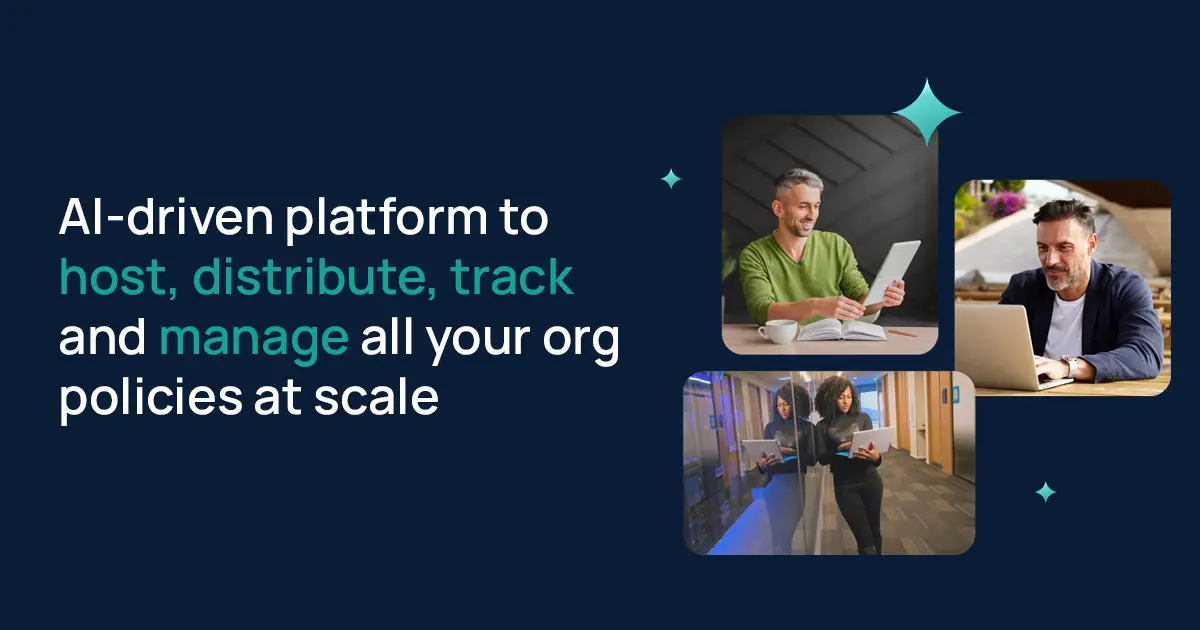 AI-driven platform to host, distribute, track and manage all your org policies at scale